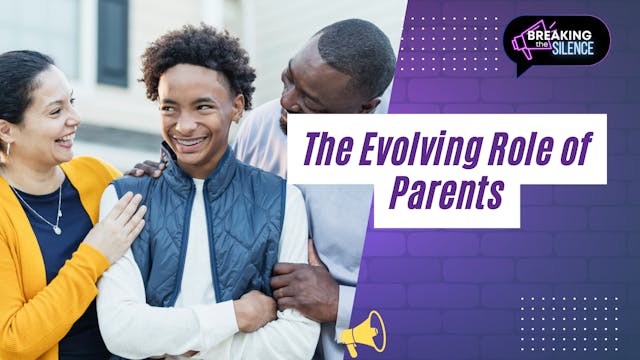 BREAKING the SILENCE

The Evolving Role of Parents